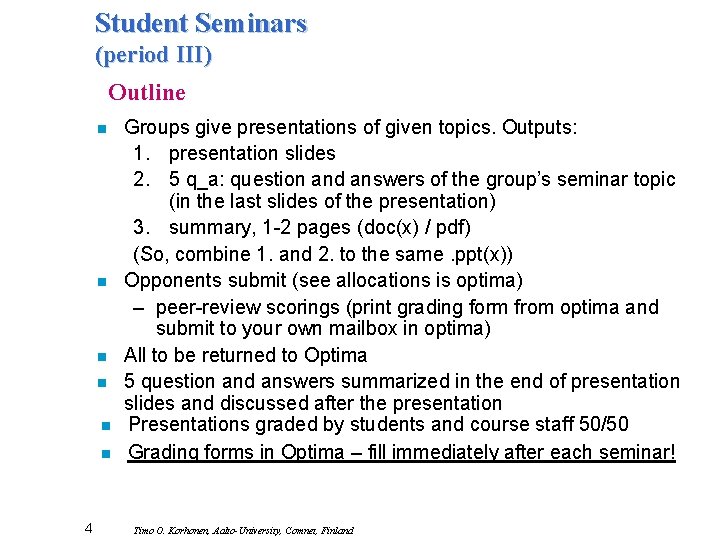 Student Seminars
(period III)

Outline

- Groups give presentations of given topics. Outputs:
  1. presentation slides
  2. 5 q_a: question and answers of the group's seminar topic (in the last slides of the presentation)
  3. summary, 1-2 pages (doc(x) / pdf)
  (So, combine 1. and 2. to the same .ppt(x))
- Opponents submit (see allocations is optima)
  – peer-review scorings (print grading form from optima and submit to your own mailbox in optima)
- All to be returned to Optima
- 5 question and answers summarized in the end of presentation slides and discussed after the presentation
- Presentations graded by students and course staff 50/50
- Grading forms in Optima – fill immediately after each seminar!

4 Timo O. Korhonen, Aalto-University, Comnet, Finland